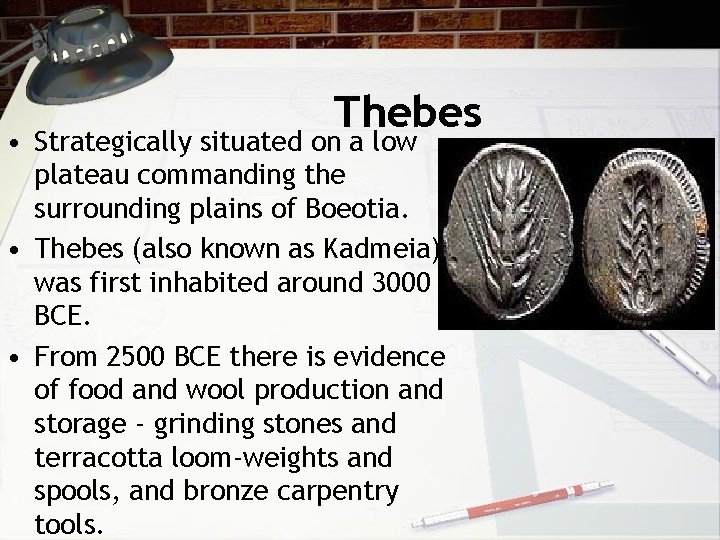 Thebes

• Strategically situated on a low plateau commanding the surrounding plains of Boeotia.

• Thebes (also known as Kadmeia) was first inhabited around 3000 BCE.

• From 2500 BCE there is evidence of food and wool production and storage - grinding stones and terracotta loom-weights and spools, and bronze carpentry tools.